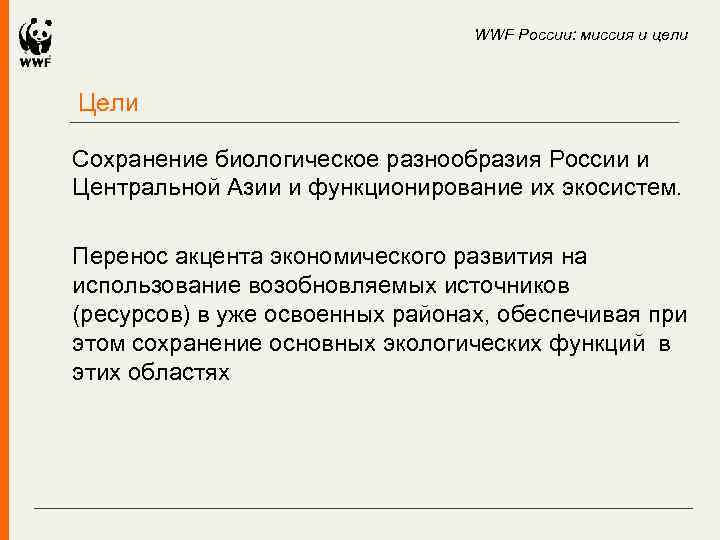 WWF

WWF России: миссия и цели

Цели

Сохранение биологическое разнообразия России и Центральной Азии и функционирование их экосистем.

Перенос акцента экономического развития на использование возобновляемых источников (ресурсов) в уже освоенных районах, обеспечивая при этом сохранение основных экологических функций в этих областях